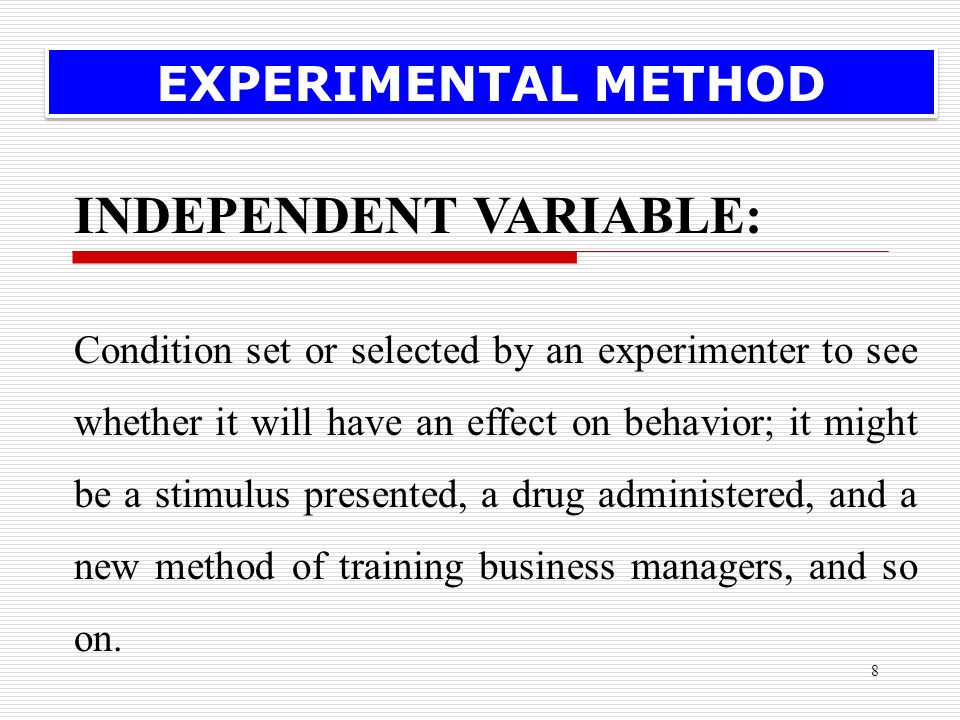 EXPERIMENTAL METHOD

INDEPENDENT VARIABLE:

Condition set or selected by an experimenter to see whether it will have an effect on behavior; it might be a stimulus presented, a drug administered, and a new method of training business managers, and so on.

8